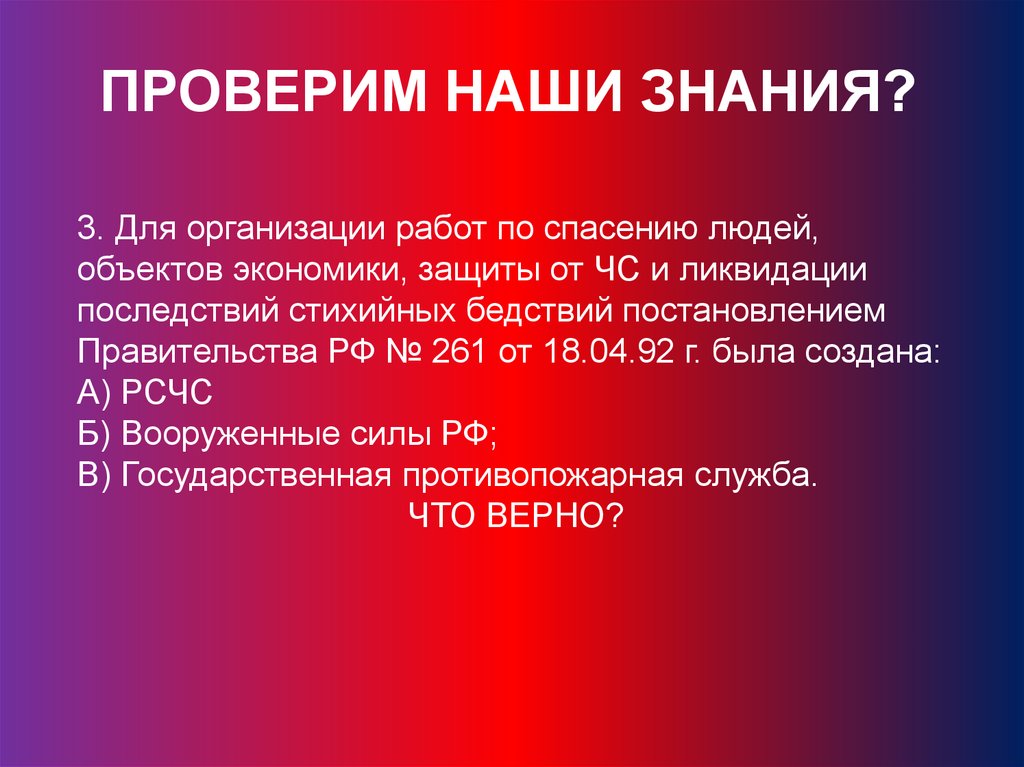 ПРОВЕРИМ НАШИ ЗНАНИЯ?

3. Для организации работ по спасению людей, объектов экономики, защиты от ЧС и ликвидации последствий стихийных бедствий постановлением Правительства РФ № 261 от 18.04.92 г. была создана:
А) РСЧС
Б) Вооруженные силы РФ;
В) Государственная противопожарная служба.
ЧТО ВЕРНО?